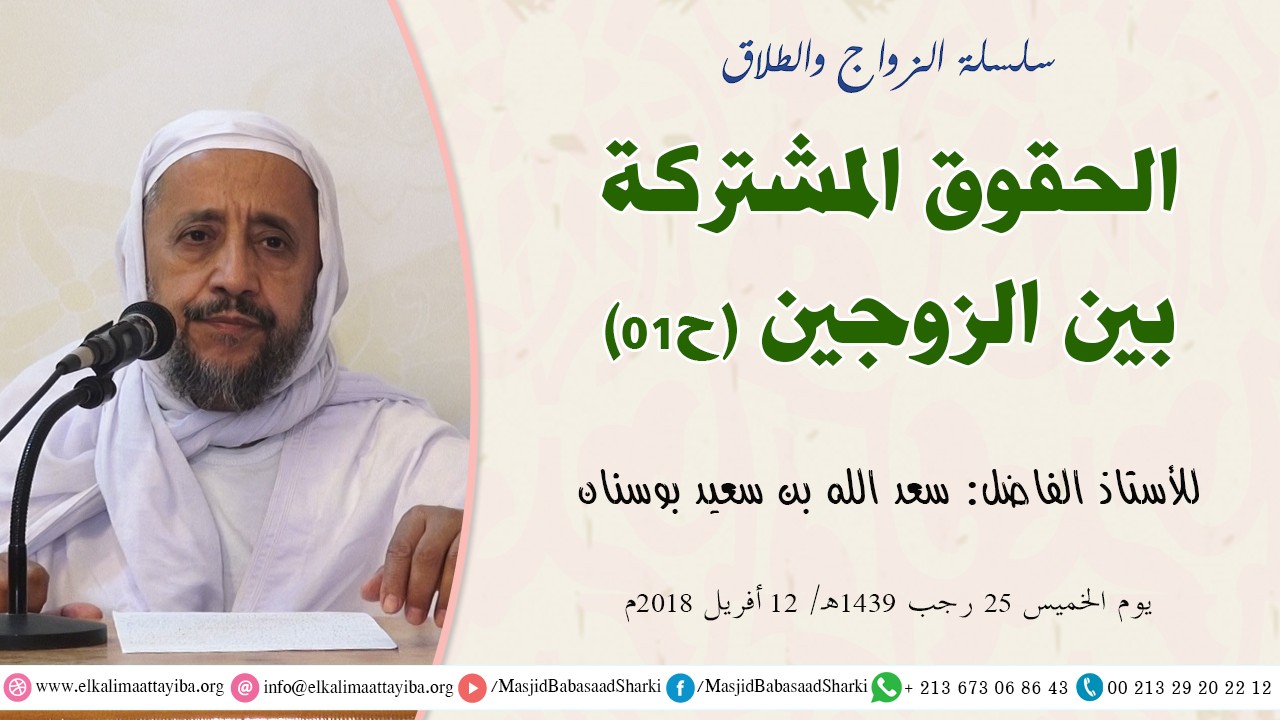 سلسلة الزواج والطلاق

الحقوق المشتركة بين الزوجين (ح01)

للأستاذ الفاضل: سعد الله بن سعيد بوسنان

يوم الخميس 25 رجب 1439هـ/ 12 أفريل 2018م

www.elkalimaattayiba.org info@elkalimaattayiba.org /MasjidBabasaadSharki /MasjidBabasaadSharki + 213 673 06 86 43 00 213 29 20 22 12